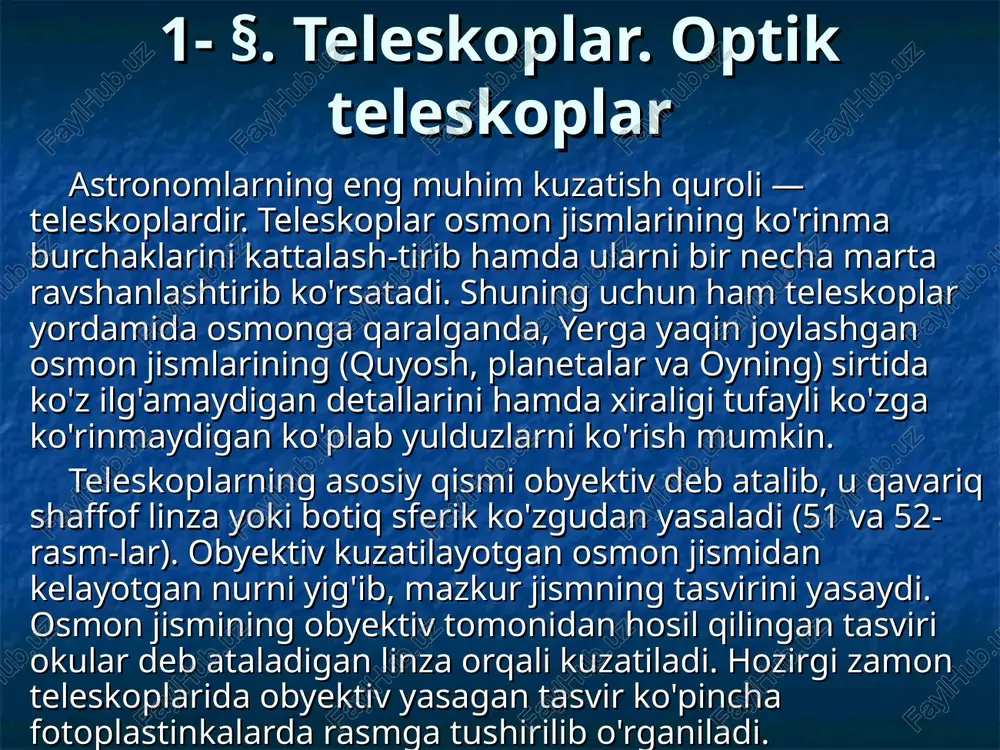 1- §. Teleskoplar. Optik teleskoplar

Astronomlarning eng muhim kuzatish quroli — teleskoplardir. Teleskoplar osmon jismlarining ko'rinma burchaklarini kattalash-tirib hamda ularni bir necha marta ravshanlashtirib ko'rsatadi. Shuning uchun ham teleskoplar yordamida osmonga qaralganda, Yerga yaqin joylashgan osmon jismlarining (Quyosh, planetalar va Oyning) sirtida ko'z ilg'amaydigan detallarini hamda xiraligi tufayli ko'zga ko'rinmaydigan ko'plab yulduzlarni ko'rish mumkin.

Teleskoplarning asosiy qismi obyektiv deb atalib, u qavariq shaffof linza yoki botiq sferik ko'zgudan yasaladi (51 va 52-rasm-lar). Obyektiv kuzatilayotgan osmon jismidan kelayotgan nurni yig'ib, mazkur jismning tasvirini yasaydi. Osmon jismining obyektiv tomonidan hosil qilingan tasviri okular deb ataladigan linza orqali kuzatiladi. Hozirgi zamon teleskoplarida obyektiv yasagan tasvir ko'pincha fotoplastinkalarda rasmga tushirilib o'rganiladi.

FaylHub.uz